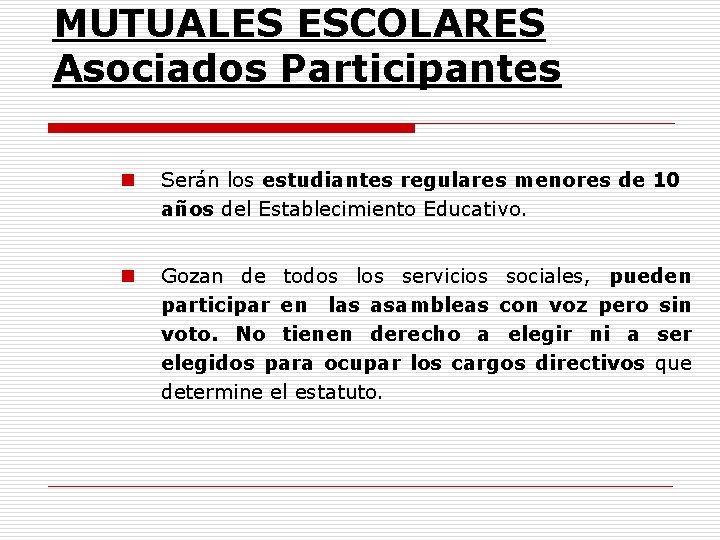 MUTUALES ESCOLARES
Asociados Participantes

Serán los estudiantes regulares menores de 10 años del Establecimiento Educativo.

Gozan de todos los servicios sociales, pueden participar en las asambleas con voz pero sin voto. No tienen derecho a elegir ni a ser elegidos para ocupar los cargos directivos que determine el estatuto.